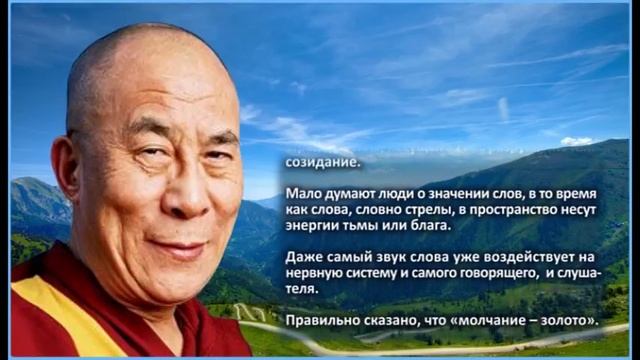 созидание.

Мало думают люди о значении слов, в то время как слова, словно стрелы, в пространство несут энергии тьмы или блага.

Даже самый звук слова уже воздействует на нервную систему и самого говорящего, и слушателя.

Правильно сказано, что «молчание – золото».